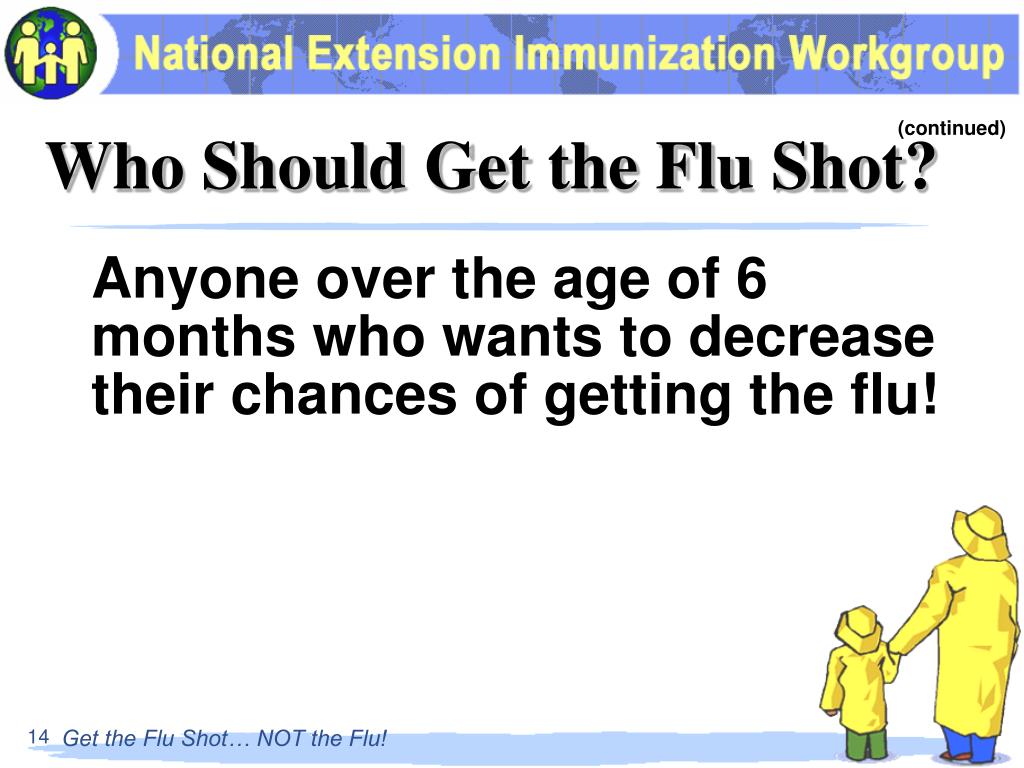 National Extension Immunization Workgroup

(continued)

Who Should Get the Flu Shot?

Anyone over the age of 6 months who wants to decrease their chances of getting the flu!

14 Get the Flu Shot… NOT the Flu!